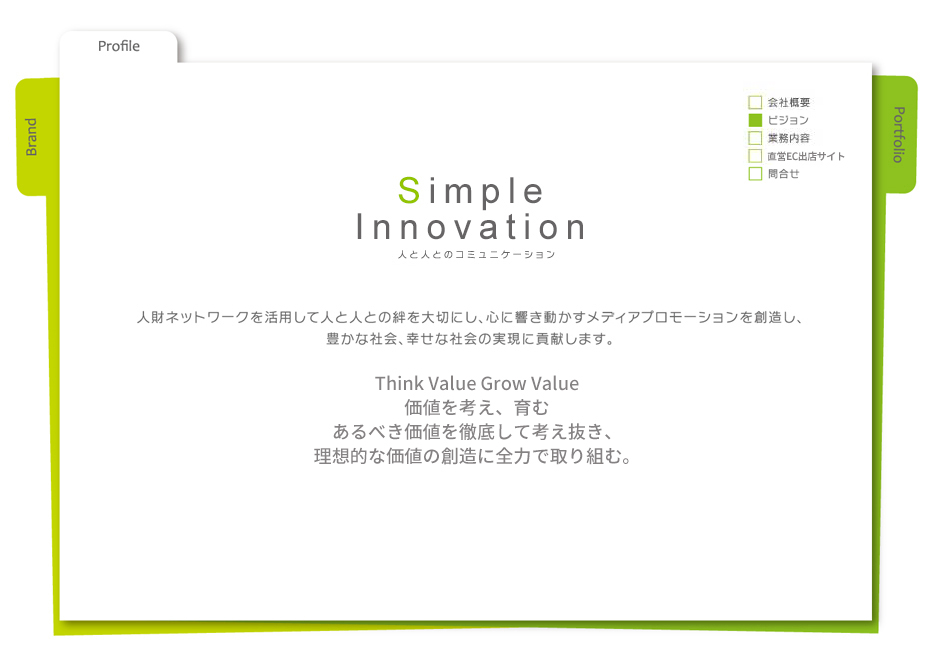 Profile

Brand

Portfolio

会社概要
ビジョン
業務内容
直営EC出店サイト
問合せ

Simple
Innovation
人と人とのコミュニケーション

人財ネットワークを活用して人と人との絆を大切にし、心に響き動かすメディアプロモーションを創造し、豊かな社会、幸せな社会の実現に貢献します。

Think Value Grow Value
価値を考え、育む
あるべき価値を徹底して考え抜き、
理想的な価値の創造に全力で取り組む。